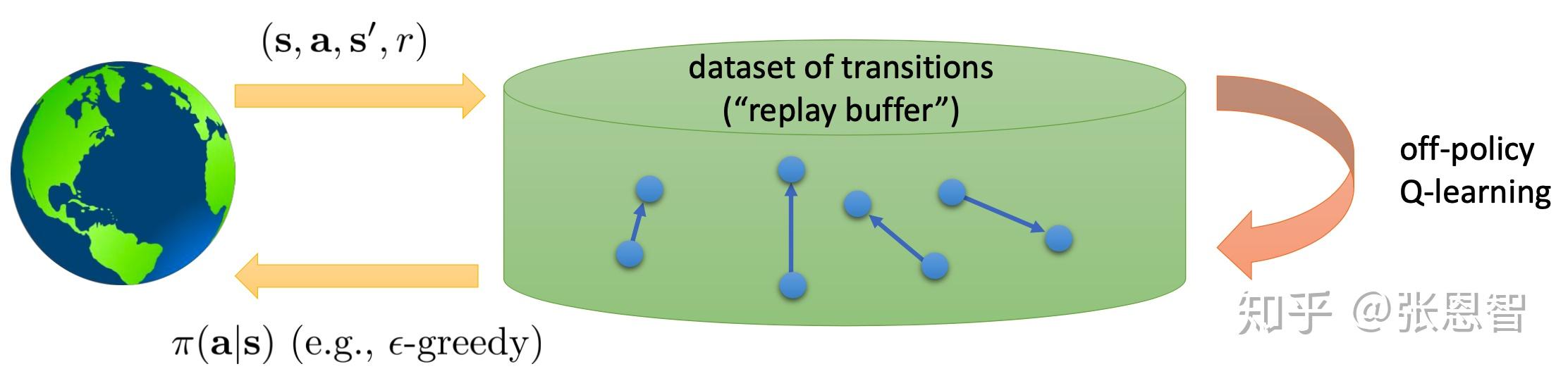 $(\mathbf{s}, \mathbf{a}, \mathbf{s}', r)$

dataset of transitions
(“replay buffer”)

off-policy
Q-learning

$\pi(\mathbf{a}|\mathbf{s})$ (e.g., $\epsilon$-greedy)

知乎 @张恩智